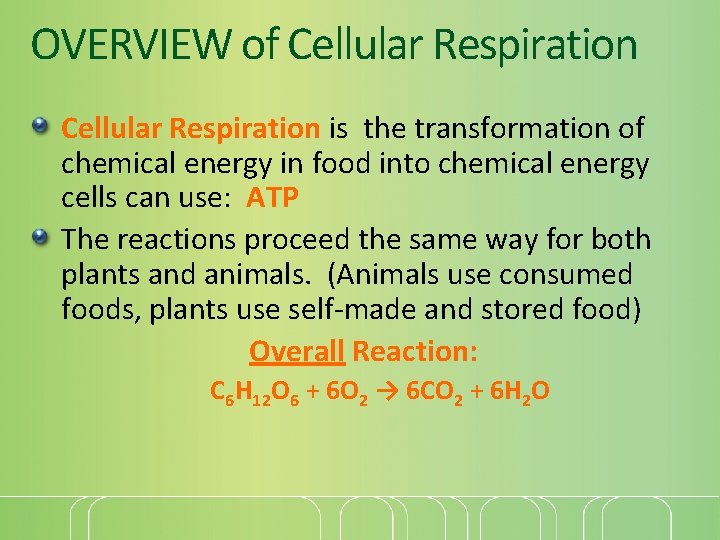 OVERVIEW of Cellular Respiration

Cellular Respiration is the transformation of chemical energy in food into chemical energy cells can use: ATP

The reactions proceed the same way for both plants and animals. (Animals use consumed foods, plants use self-made and stored food)

Overall Reaction:

$C_6H_{12}O_6 + 6O_2 \rightarrow 6CO_2 + 6H_2O$